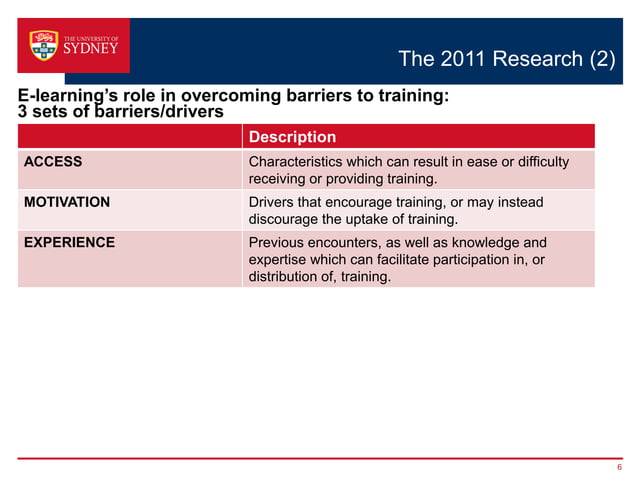 THE UNIVERSITY OF SYDNEY

The 2011 Research (2)

E-learning's role in overcoming barriers to training:
3 sets of barriers/drivers

| | Description |
|---|---|
| ACCESS | Characteristics which can result in ease or difficulty receiving or providing training. |
| MOTIVATION | Drivers that encourage training, or may instead discourage the uptake of training. |
| EXPERIENCE | Previous encounters, as well as knowledge and expertise which can facilitate participation in, or distribution of, training. |

6